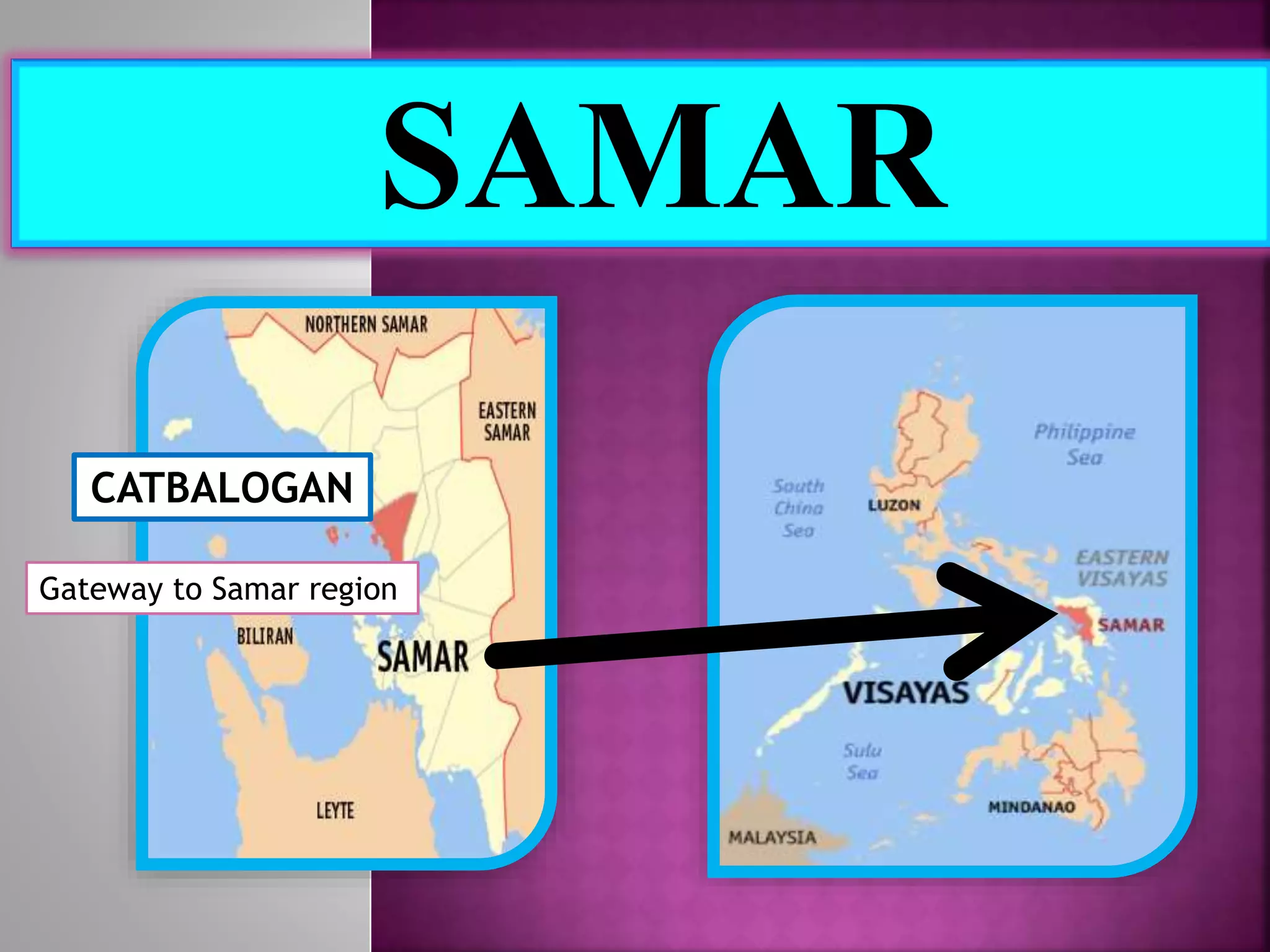 SAMAR

NORTHERN SAMAR

EASTERN SAMAR

CATBALOGAN

Gateway to Samar region

BILIRAN

SAMAR

LEYTE

Philippine Sea

South China Sea

LUZON

EASTERN VISAYAS

SAMAR

VISAYAS

Sulu Sea

MINDANAO

MALAYSIA